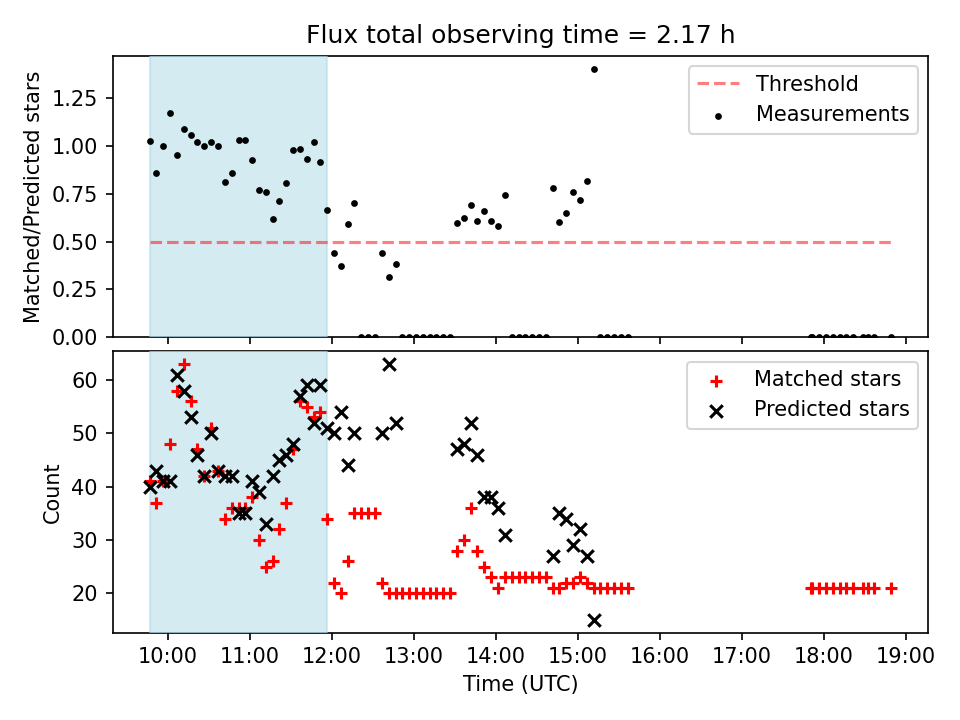 Flux total observing time = 2.17 h

Matched/Predicted stars

1.25
1.00
0.75
0.50
0.25
0.00

Threshold
Measurements

Count

60
50
40
30
20

Matched stars
Predicted stars

10:00 11:00 12:00 13:00 14:00 15:00 16:00 17:00 18:00 19:00

Time (UTC)